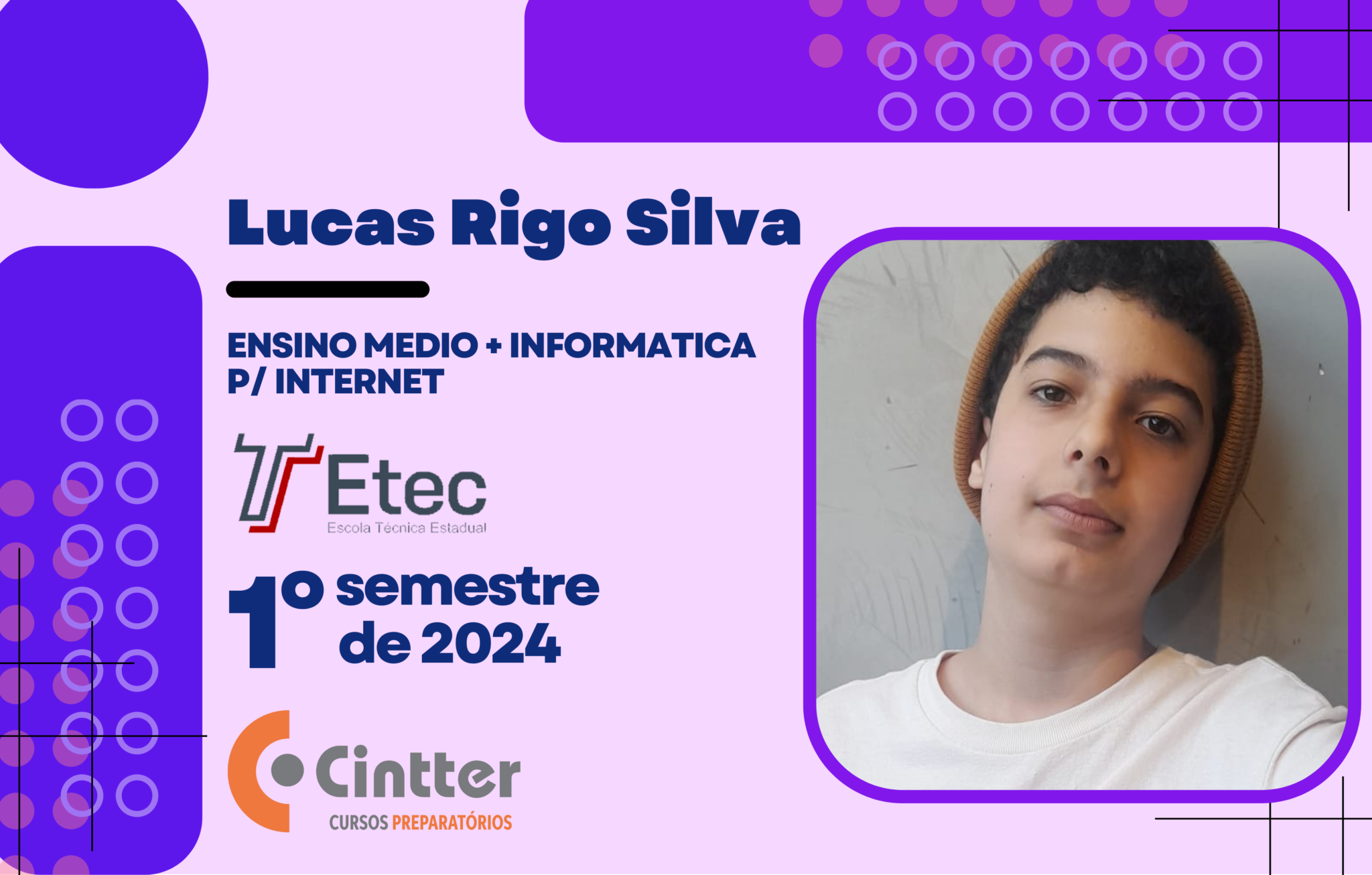 Lucas Rigo Silva

ENSINO MEDIO + INFORMATICA P/ INTERNET

Etec
Escola Técnica Estadual

1º semestre de 2024

Cintter
CURSOS PREPARATÓRIOS